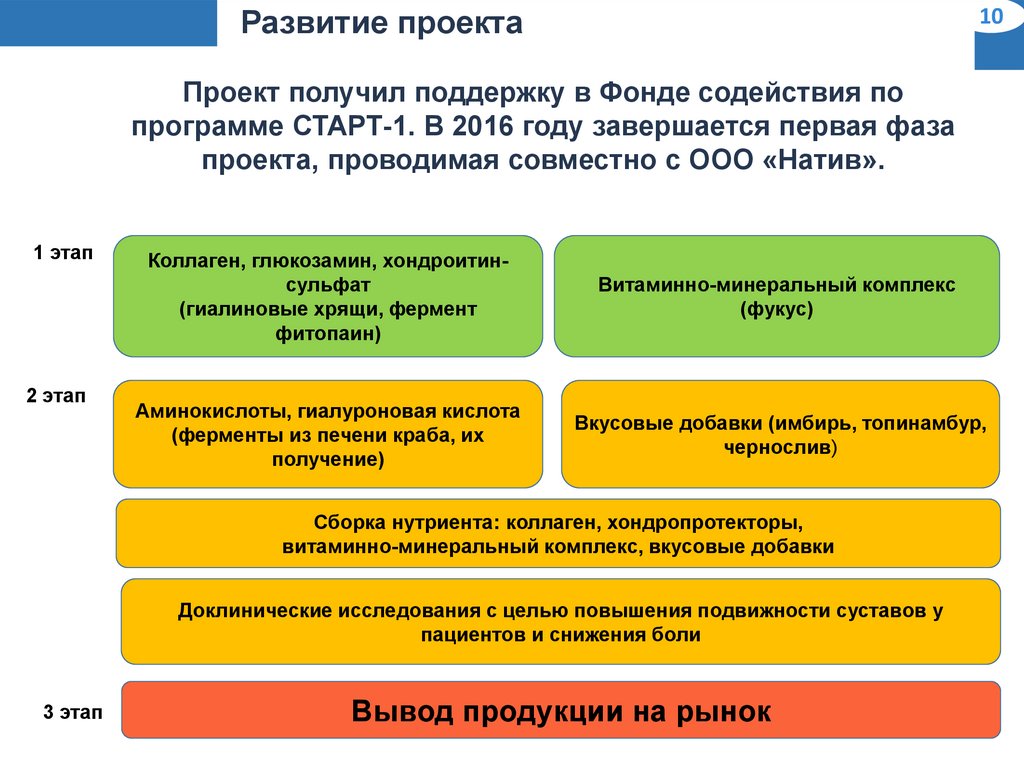 Развитие проекта

10

Проект получил поддержку в Фонде содействия по программе СТАРТ-1. В 2016 году завершается первая фаза проекта, проводимая совместно с ООО «Натив».

1 этап

Коллаген, глюкозамин, хондроитин-сульфат
(гиалиновые хрящи, фермент фитопаин)

Витаминно-минеральный комплекс
(фукус)

2 этап

Аминокислоты, гиалуроновая кислота
(ферменты из печени краба, их получение)

Вкусовые добавки (имбирь, топинамбур, чернослив)

Сборка нутриента: коллаген, хондропротекторы,
витаминно-минеральный комплекс, вкусовые добавки

Доклинические исследования с целью повышения подвижности суставов у пациентов и снижения боли

3 этап

Вывод продукции на рынок